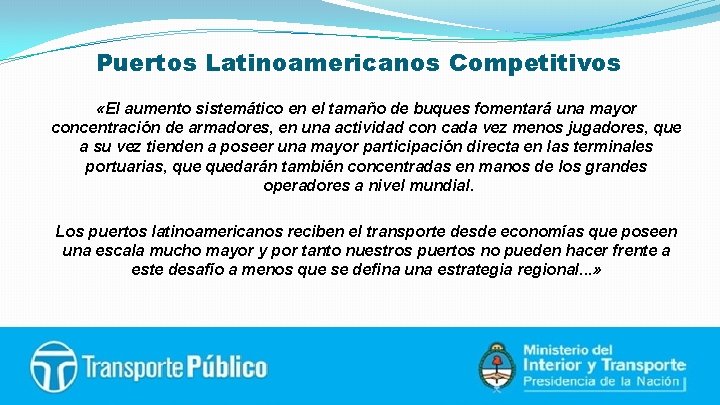 Puertos Latinoamericanos Competitivos

«El aumento sistemático en el tamaño de buques fomentará una mayor concentración de armadores, en una actividad con cada vez menos jugadores, que a su vez tienden a poseer una mayor participación directa en las terminales portuarias, que quedarán también concentradas en manos de los grandes operadores a nivel mundial.

Los puertos latinoamericanos reciben el transporte desde economías que poseen una escala mucho mayor y por tanto nuestros puertos no pueden hacer frente a este desafío a menos que se defina una estrategia regional...»

Transporte Público

Ministerio del
Interior y Transporte
Presidencia de la Nación